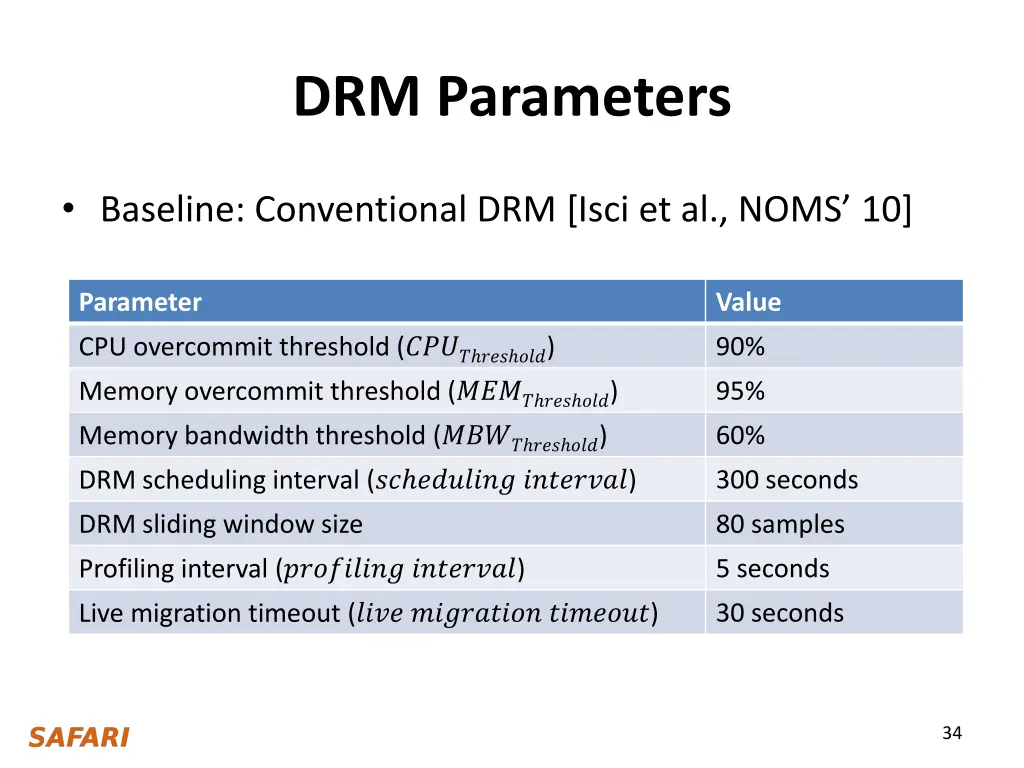 DRM Parameters

• Baseline: Conventional DRM [Isci et al., NOMS’ 10]

| Parameter | Value |
|---|---|
| CPU overcommit threshold ($CPU_{Threshold}$) | 90% |
| Memory overcommit threshold ($MEM_{Threshold}$) | 95% |
| Memory bandwidth threshold ($MBW_{Threshold}$) | 60% |
| DRM scheduling interval ($scheduling\ interval$) | 300 seconds |
| DRM sliding window size | 80 samples |
| Profiling interval ($profiling\ interval$) | 5 seconds |
| Live migration timeout ($live\ migration\ timeout$) | 30 seconds |

SAFARI

34